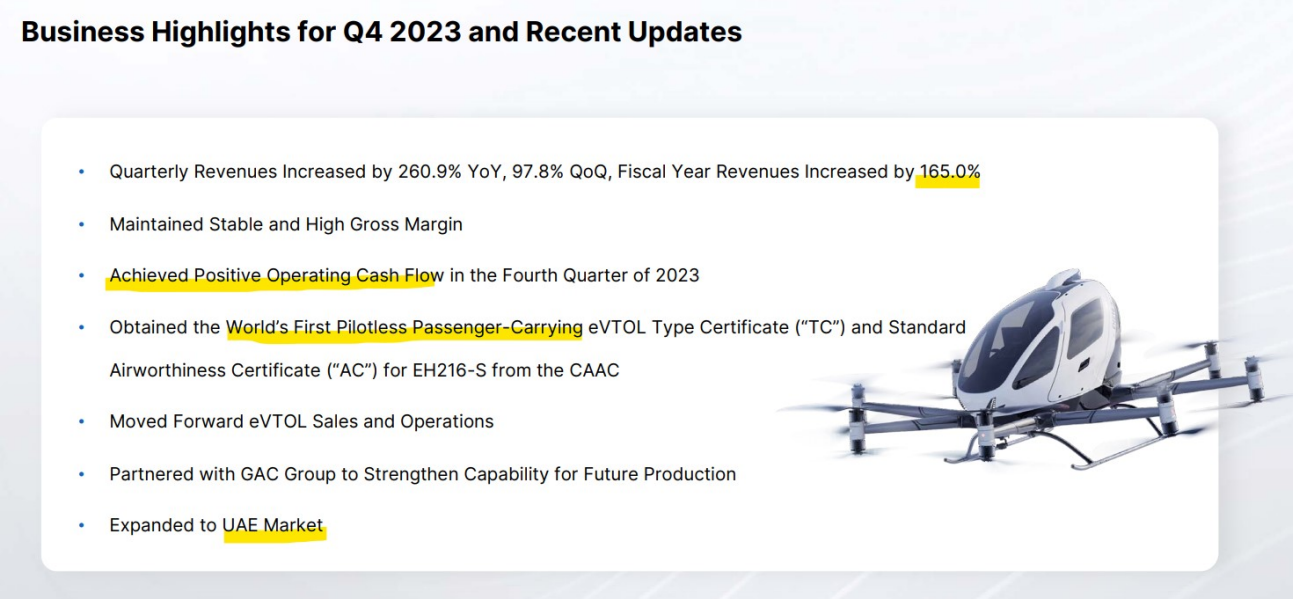 Business Highlights for Q4 2023 and Recent Updates

• Quarterly Revenues Increased by 260.9% YoY, 97.8% QoQ, Fiscal Year Revenues Increased by 165.0%

• Maintained Stable and High Gross Margin

• Achieved Positive Operating Cash Flow in the Fourth Quarter of 2023

• Obtained the World's First Pilotless Passenger-Carrying eVTOL Type Certificate ("TC") and Standard Airworthiness Certificate ("AC") for EH216-S from the CAAC

• Moved Forward eVTOL Sales and Operations

• Partnered with GAC Group to Strengthen Capability for Future Production

• Expanded to UAE Market